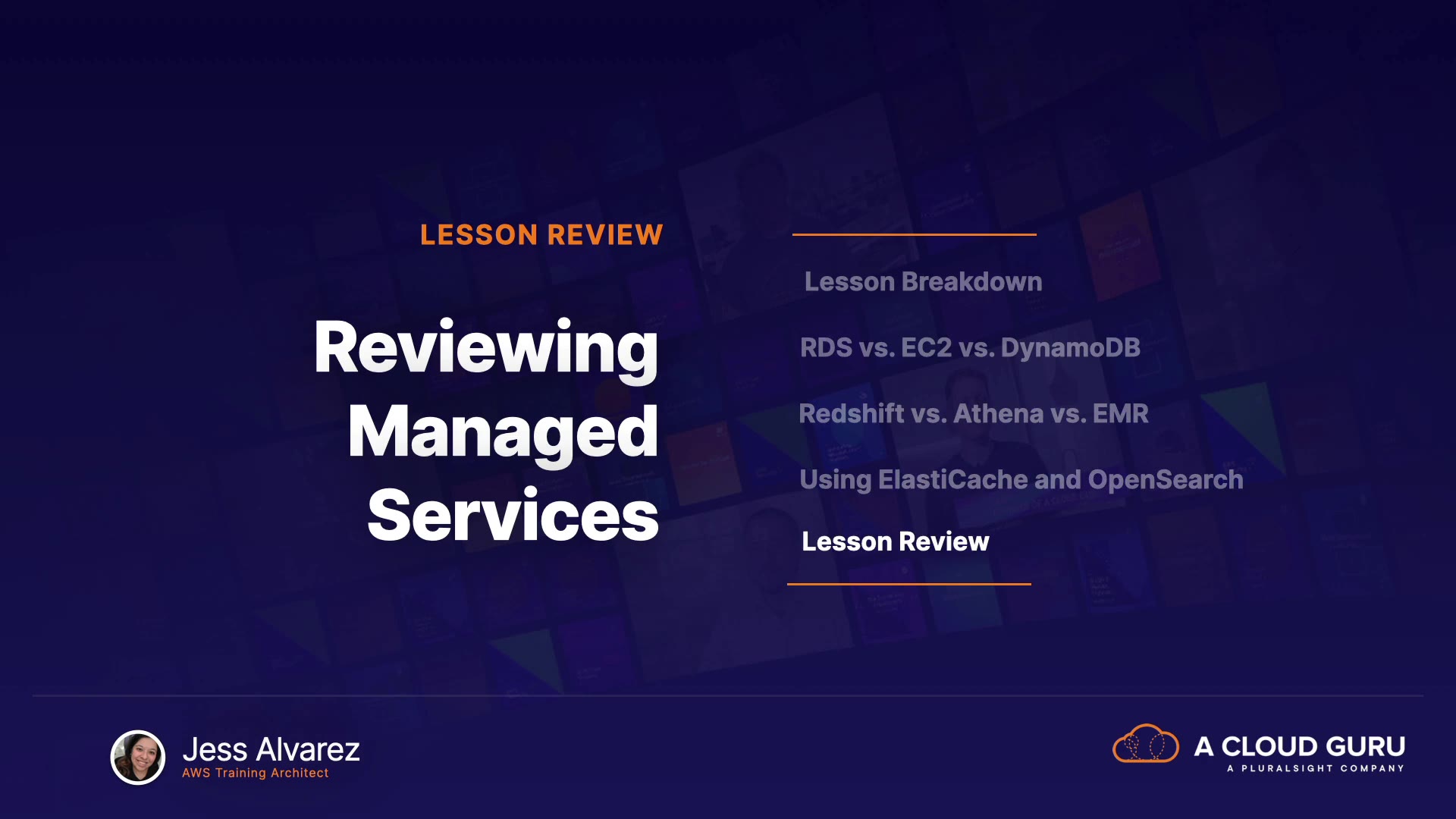 LESSON REVIEW

Reviewing Managed Services

Lesson Breakdown

RDS vs. EC2 vs. DynamoDB

Redshift vs. Athena vs. EMR

Using ElastiCache and OpenSearch

Lesson Review

Jess Alvarez
AWS Training Architect

A CLOUD GURU
A PLURALSIGHT COMPANY